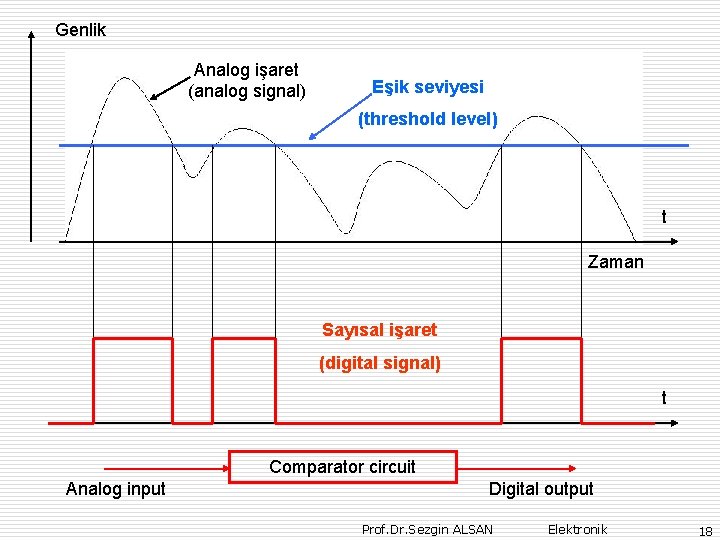 Genlik

Analog işaret
(analog signal)

Eşik seviyesi
(threshold level)

t

Zaman

Sayısal işaret
(digital signal)

t

Comparator circuit

Analog input

Digital output

Prof.Dr.Sezgin ALSAN Elektronik 18